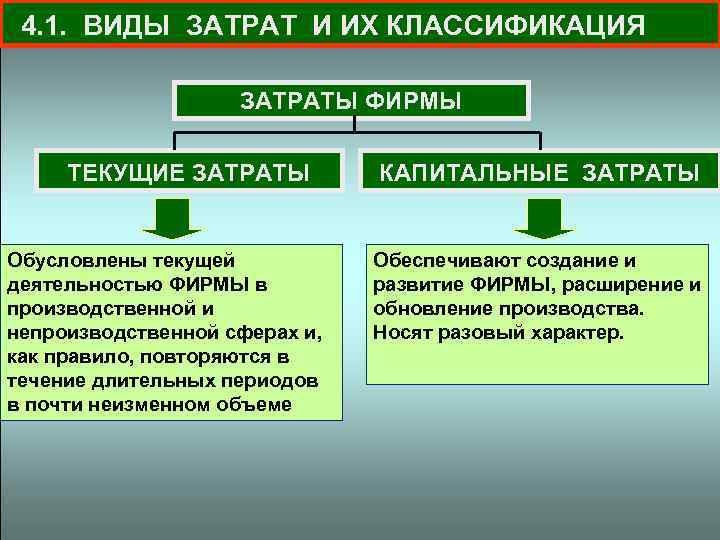 4.1. ВИДЫ ЗАТРАТ И ИХ КЛАССИФИКАЦИЯ

ЗАТРАТЫ ФИРМЫ

ТЕКУЩИЕ ЗАТРАТЫ

Обусловлены текущей деятельностью ФИРМЫ в производственной и непроизводственной сферах и, как правило, повторяются в течение длительных периодов в почти неизменном объеме

КАПИТАЛЬНЫЕ ЗАТРАТЫ

Обеспечивают создание и развитие ФИРМЫ, расширение и обновление производства. Носят разовый характер.